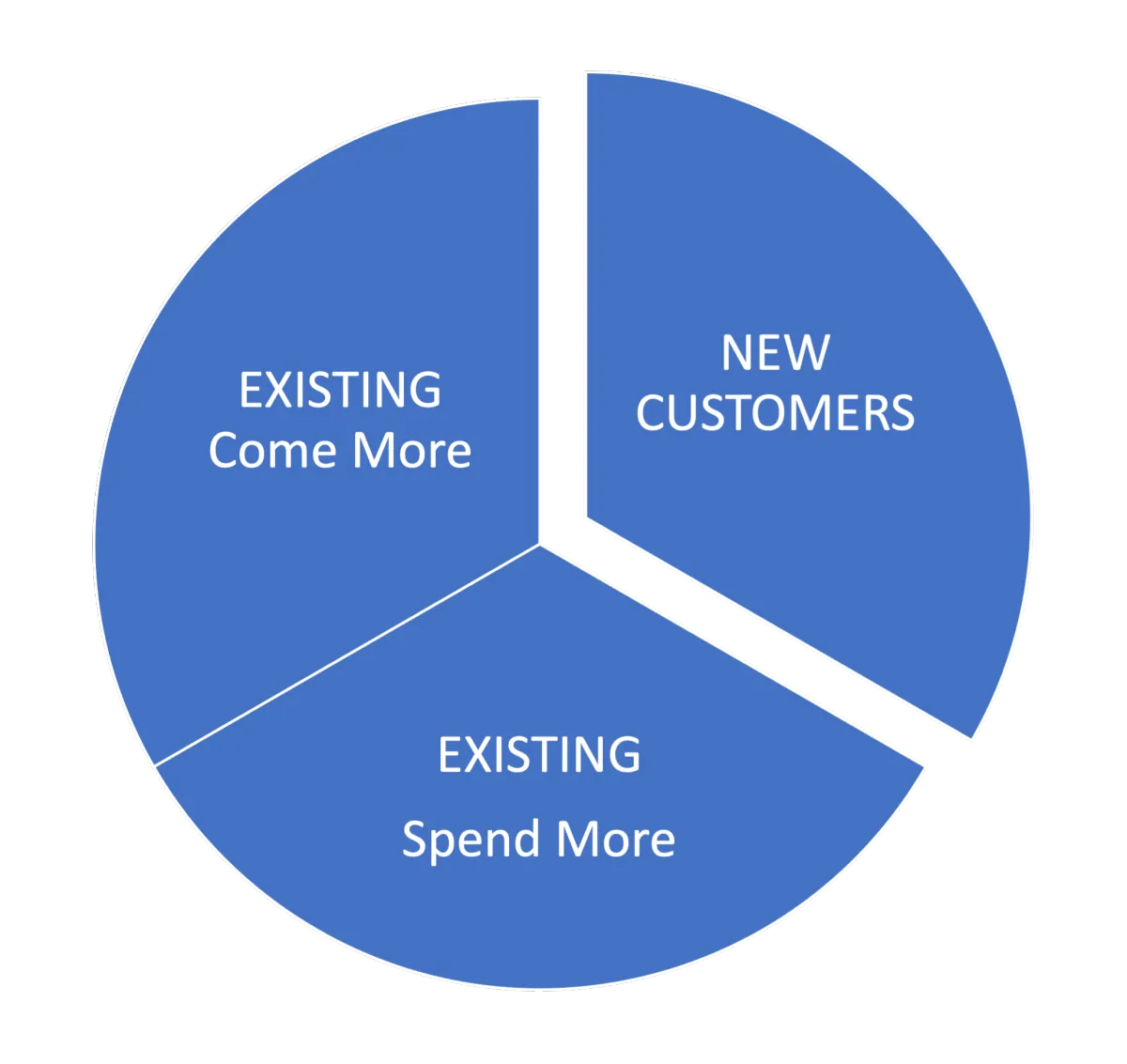 EXISTING
Come More

NEW
CUSTOMERS

EXISTING

Spend More